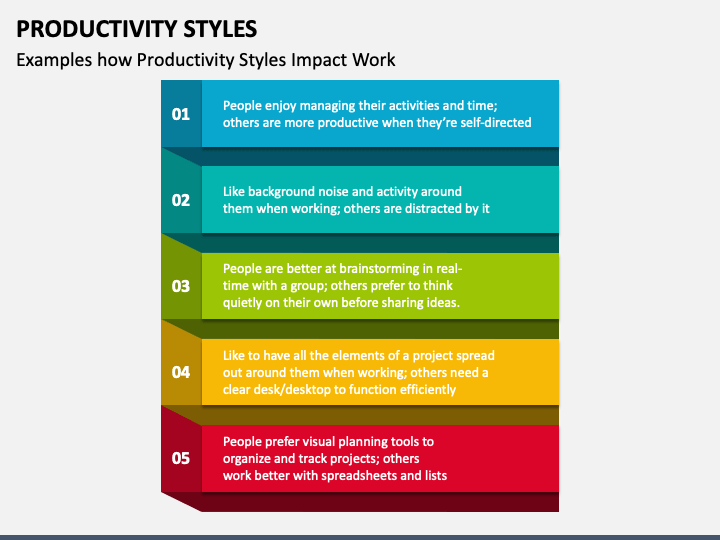 PRODUCTIVITY STYLES

Examples how Productivity Styles Impact Work

01

People enjoy managing their activities and time; others are more productive when they're self-directed

02

Like background noise and activity around them when working; others are distracted by it

03

People are better at brainstorming in real-time with a group; others prefer to think quietly on their own before sharing ideas.

04

Like to have all the elements of a project spread out around them when working; others need a clear desk/desktop to function efficiently

05

People prefer visual planning tools to organize and track projects; others work better with spreadsheets and lists